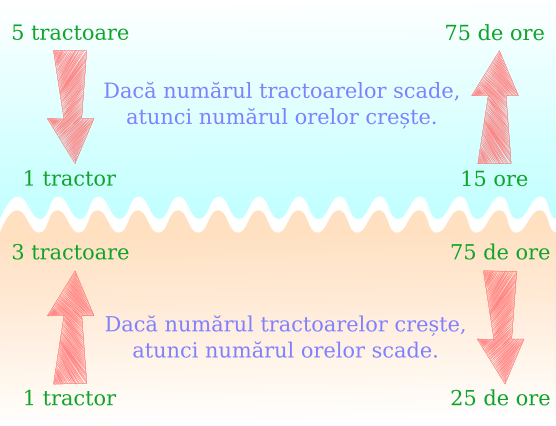 5 tractoare

75 de ore

Dacă numărul tractoarelor scade, atunci numărul orelor crește.

1 tractor

15 ore

3 tractoare

75 de ore

Dacă numărul tractoarelor crește, atunci numărul orelor scade.

1 tractor

25 de ore